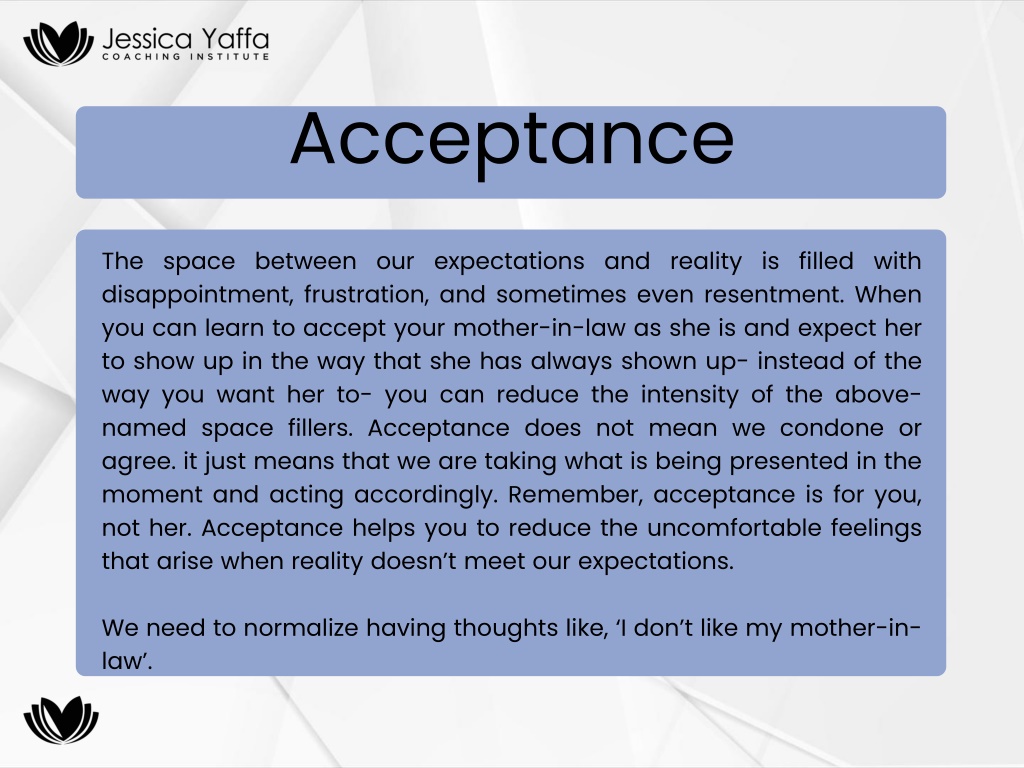 Jessica Yaffa
COACHING INSTITUTE

Acceptance

The space between our expectations and reality is filled with disappointment, frustration, and sometimes even resentment. When you can learn to accept your mother-in-law as she is and expect her to show up in the way that she has always shown up- instead of the way you want her to- you can reduce the intensity of the above-named space fillers. Acceptance does not mean we condone or agree. it just means that we are taking what is being presented in the moment and acting accordingly. Remember, acceptance is for you, not her. Acceptance helps you to reduce the uncomfortable feelings that arise when reality doesn't meet our expectations.

We need to normalize having thoughts like, 'I don't like my mother-in-law'.